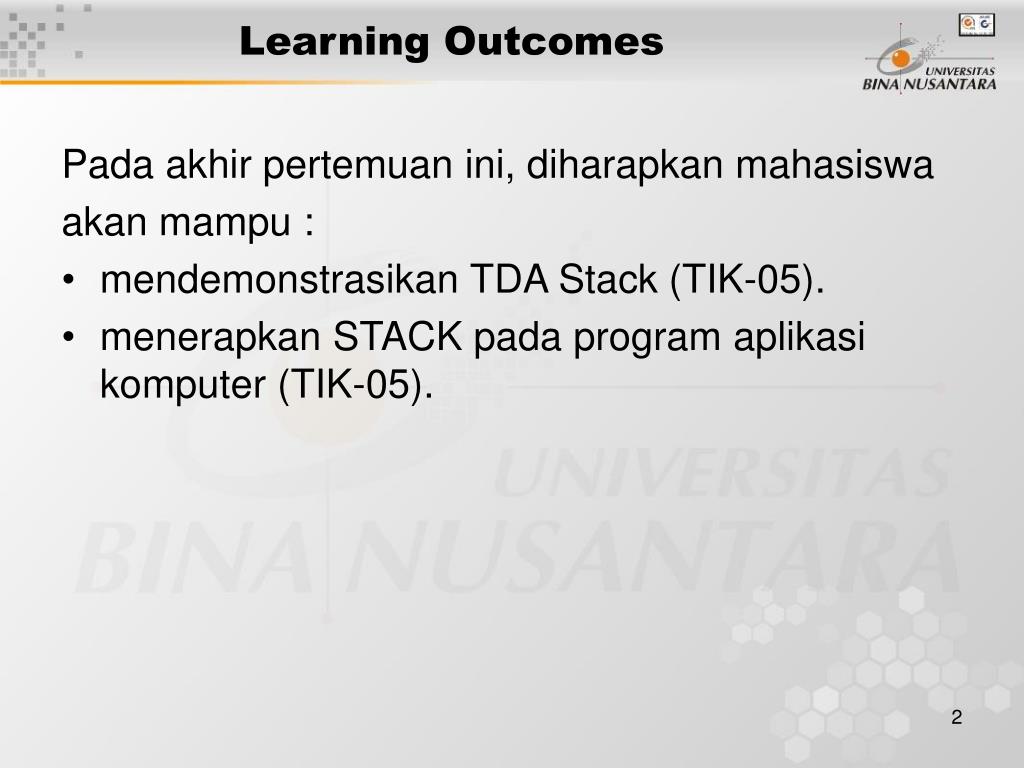 Learning Outcomes

UNIVERSITAS BINA NUSANTARA

Pada akhir pertemuan ini, diharapkan mahasiswa akan mampu :

• mendemonstrasikan TDA Stack (TIK-05).
• menerapkan STACK pada program aplikasi komputer (TIK-05).

UNIVERSITAS BINA NUSANTARA

2